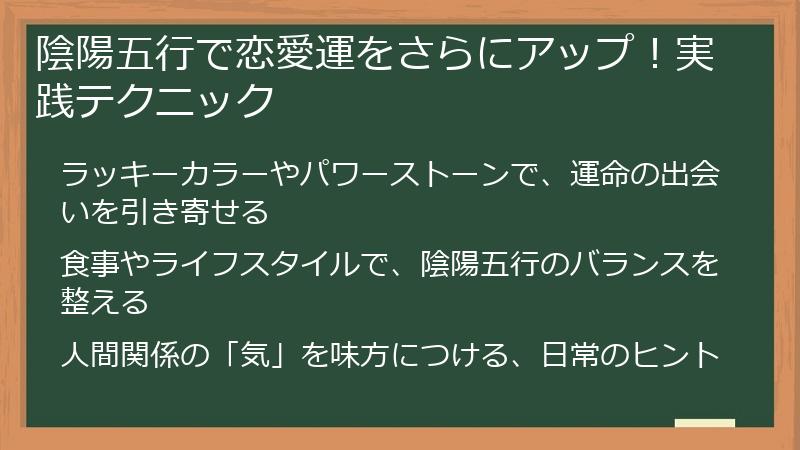 陰陽五行で恋愛運をさらにアップ！実践テクニック

ラッキーカラーやパワーストーンで、運命の出会いを引き寄せる

食事やライフスタイルで、陰陽五行のバランスを整える

人間関係の「気」を味方につける、日常のヒント